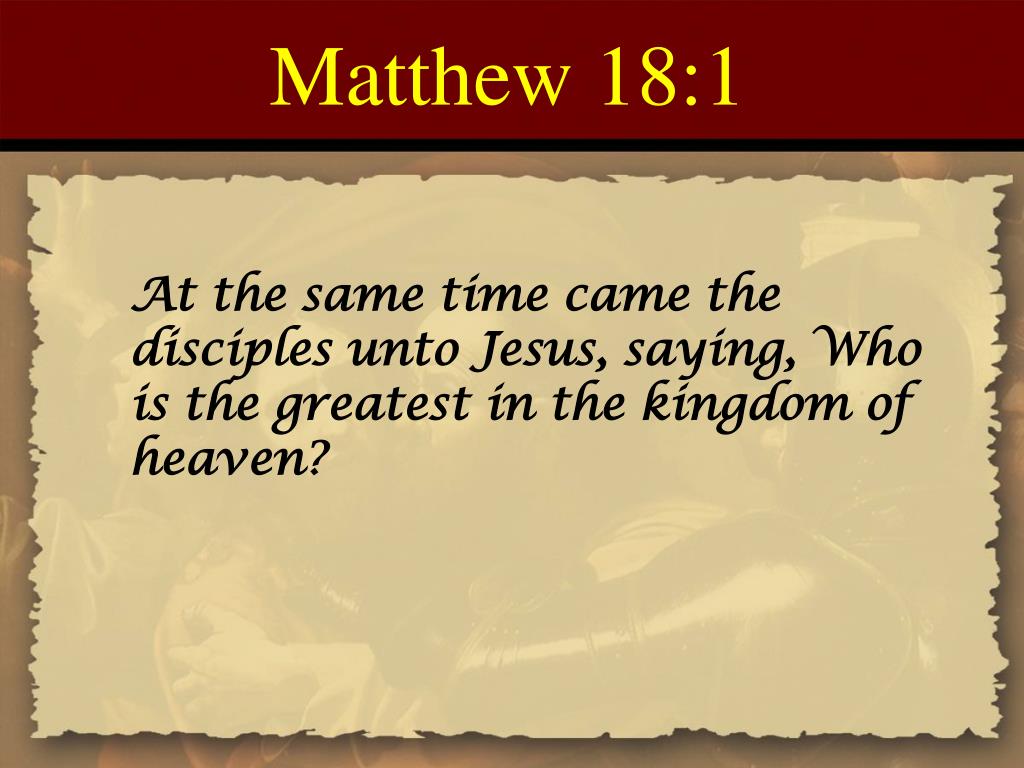 Matthew 18:1

At the same time came the disciples unto Jesus, saying, Who is the greatest in the kingdom of heaven?